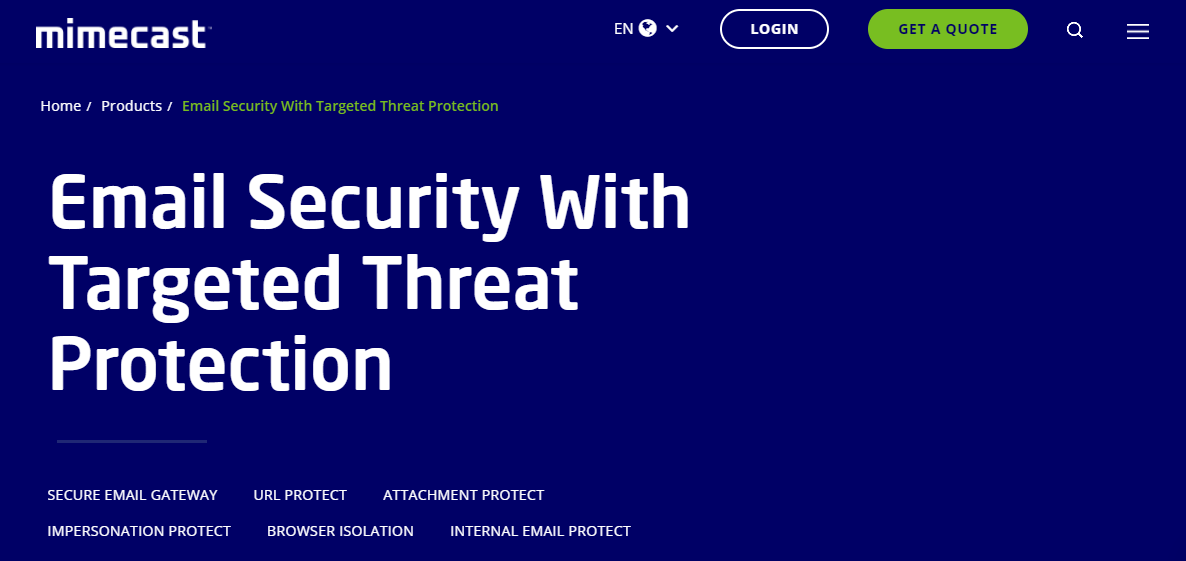 mimecast

EN

LOGIN

GET A QUOTE

Home / Products / Email Security With Targeted Threat Protection

Email Security With Targeted Threat Protection

SECURE EMAIL GATEWAY URL PROTECT ATTACHMENT PROTECT

IMPERSONATION PROTECT BROWSER ISOLATION INTERNAL EMAIL PROTECT